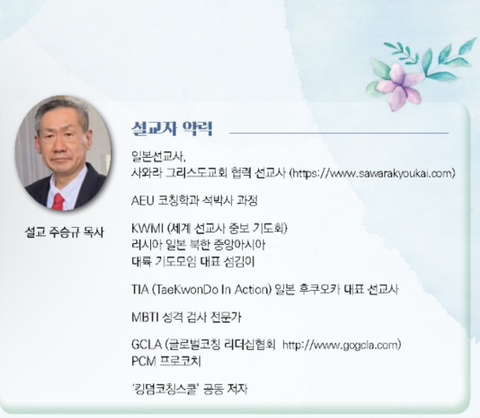 설교 주승규 목사

설교자 약력

일본선교사,
사와라 그리스도교회 협력 선교사 (https://www.sawarakyoukai.com)

AEU 코칭학과 석박사 과정

KWMI (세계 선교사 중보 기도회)
러시아 일본 북한 중앙아시아
대륙 기도모임 대표 섬김이

TIA (TaeKwonDo In Action) 일본 후쿠오카 대표 선교사

MBTI 성격 검사 전문가

GCLA (글로벌코칭 리더십협회 http://www.gogcla.com)
PCM 프로코치

'킹덤코칭스쿨' 공동 저자